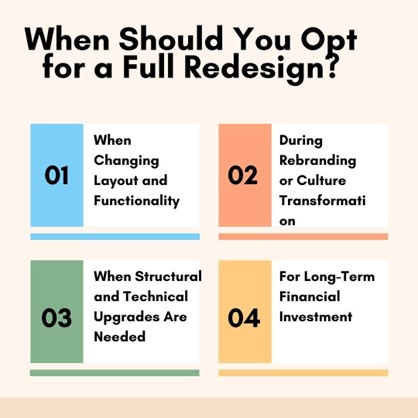 When Should You Opt for a Full Redesign?

01

When Changing Layout and Functionality

02

During Rebranding or Culture Transformati on

03

When Structural and Technical Upgrades Are Needed

04

For Long-Term Financial Investment